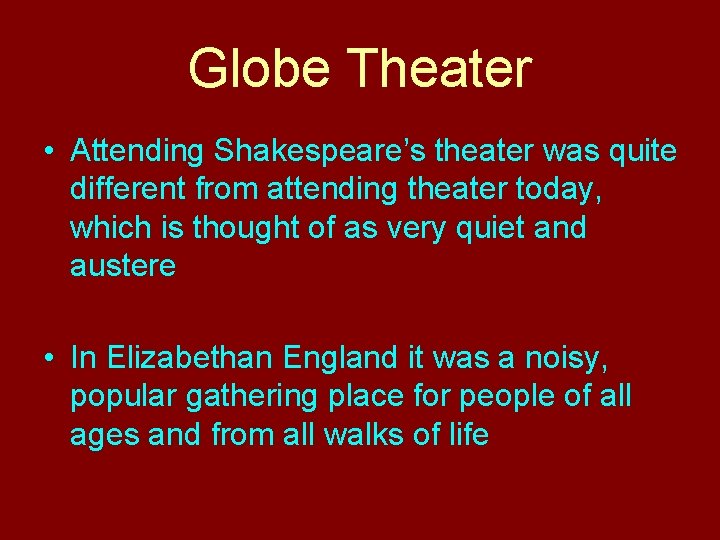 Globe Theater

• Attending Shakespeare’s theater was quite different from attending theater today, which is thought of as very quiet and austere

• In Elizabethan England it was a noisy, popular gathering place for people of all ages and from all walks of life